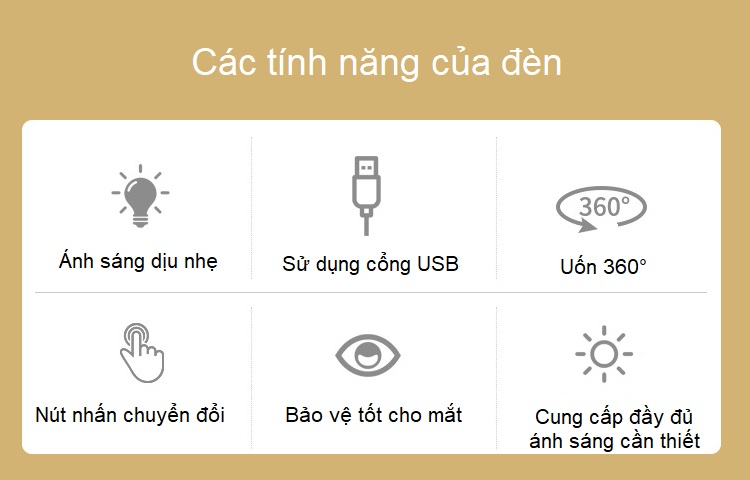 Các tính năng của đèn

Ánh sáng dịu nhẹ

Sử dụng cổng USB

360°

Uốn 360°

Nút nhấn chuyển đổi

Bảo vệ tốt cho mắt

Cung cấp đầy đủ ánh sáng cần thiết